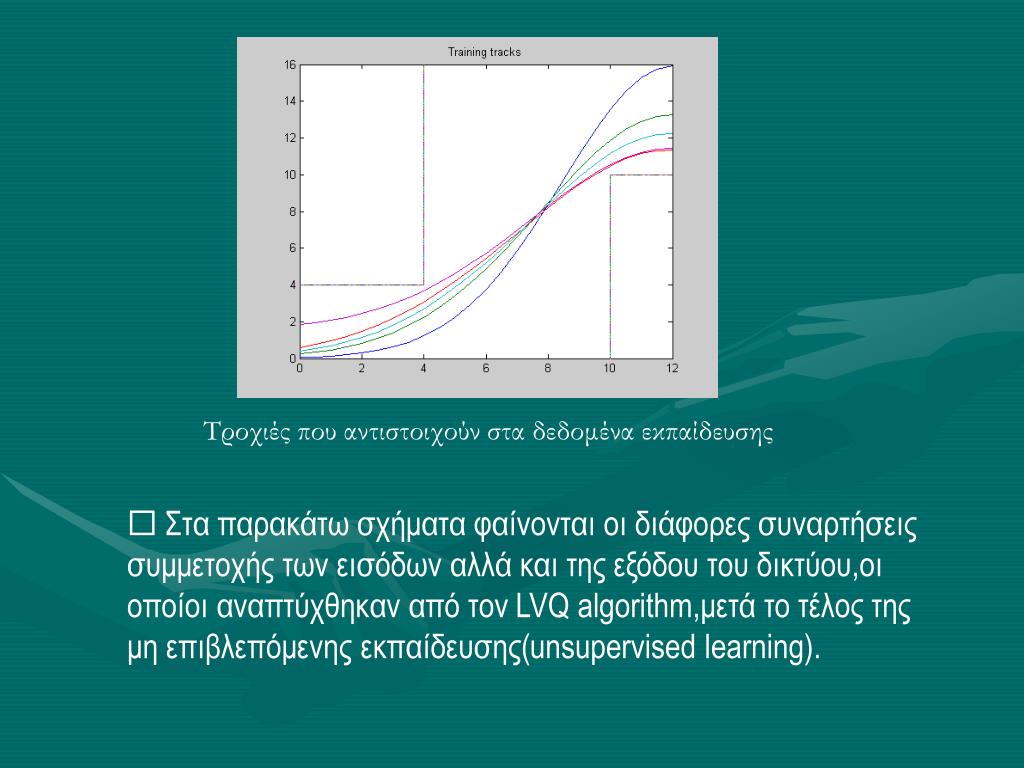 Training tracks

16
14
12
10
8
6
4
2
0

0 2 4 6 8 10 12

Τροχιές που αντιστοιχούν στα δεδομένα εκπαίδευσης

☐ Στα παρακάτω σχήματα φαίνονται οι διάφορες συναρτήσεις συμμετοχής των εισόδων αλλά και της εξόδου του δικτύου,οι οποίοι αναπτύχθηκαν από τον LVQ algorithm,μετά το τέλος της μη επιβλεπόμενης εκπαίδευσης(unsupervised learning).